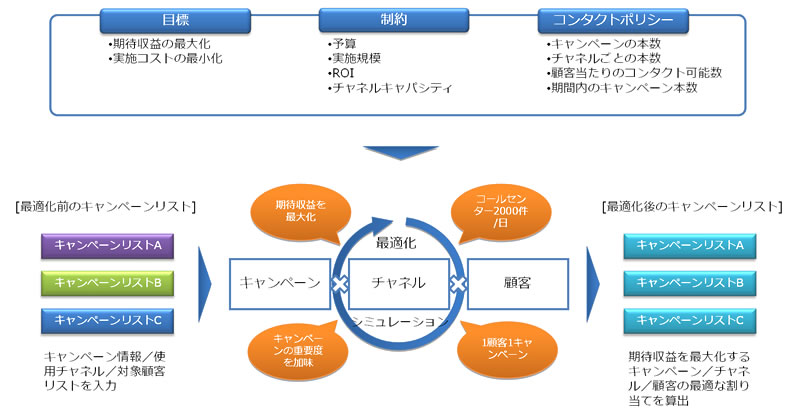 目標

•期待収益の最大化
•実施コストの最小化

制約

•予算
•実施規模
•ROI
•チャネルキャパシティ

コンタクトポリシー

•キャンペーンの本数
•チャネルごとの本数
•顧客当たりのコンタクト可能数
•期間内のキャンペーン本数

[最適化前のキャンペーンリスト]

キャンペーンリストA

キャンペーンリストB

キャンペーンリストC

キャンペーン情報／使用チャネル／対象顧客リストを入力

期待収益を最大化

コールセンター2000件/日

最適化

キャンペーン

チャネル

顧客

シミュレーション

キャンペーンの重要度を加味

1顧客1キャンペーン

[最適化後のキャンペーンリスト]

キャンペーンリストA

キャンペーンリストB

キャンペーンリストC

期待収益を最大化するキャンペーン／チャネル／顧客の最適な割り当てを算出